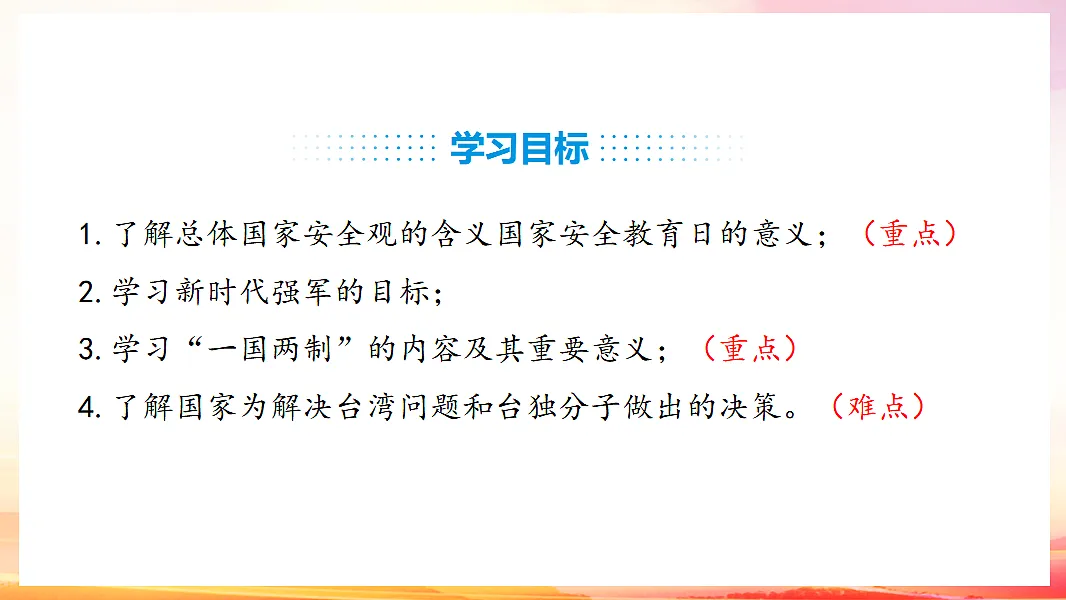 学习目标

1. 了解总体国家安全观的含义国家安全教育日的意义；（重点）

2. 学习新时代强军的目标；

3. 学习“一国两制”的内容及其重要意义；（重点）

4. 了解国家为解决台湾问题和台独分子做出的决策。（难点）